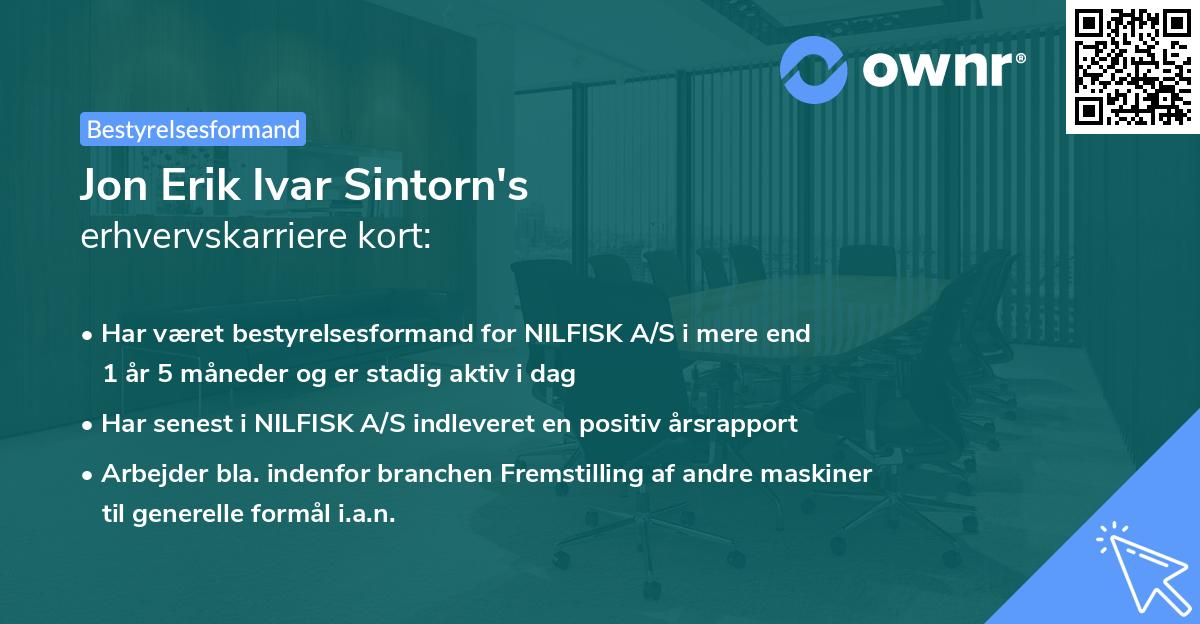 ownr®

Bestyrelsesformand

Jon Erik Ivar Sintorn's
erhvervskarriere kort:

• Har været bestyrelsesformand for NILFISK A/S i mere end 1 år 5 måneder og er stadig aktiv i dag

• Har senest i NILFISK A/S indleveret en positiv årsrapport

• Arbejder bla. indenfor branchen Fremstilling af andre maskiner til generelle formål i.a.n.